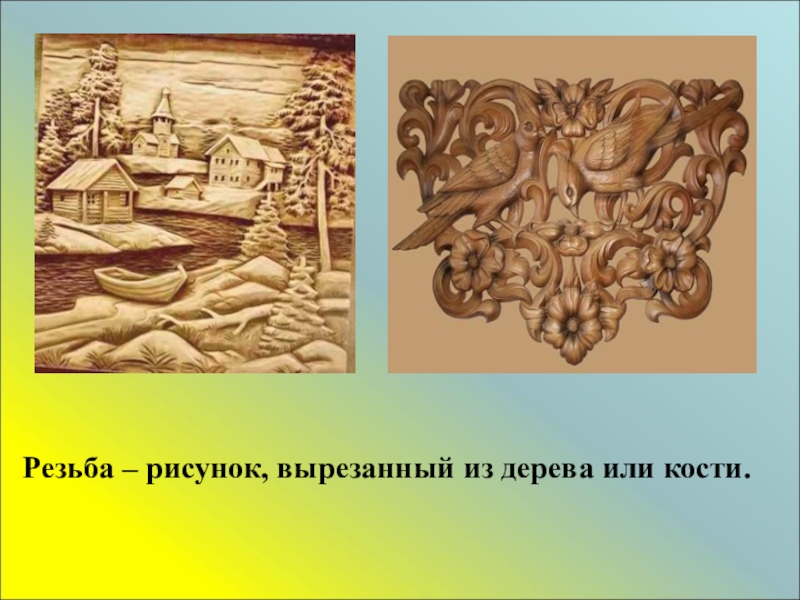 Резьба – рисунок, вырезанный из дерева или кости.